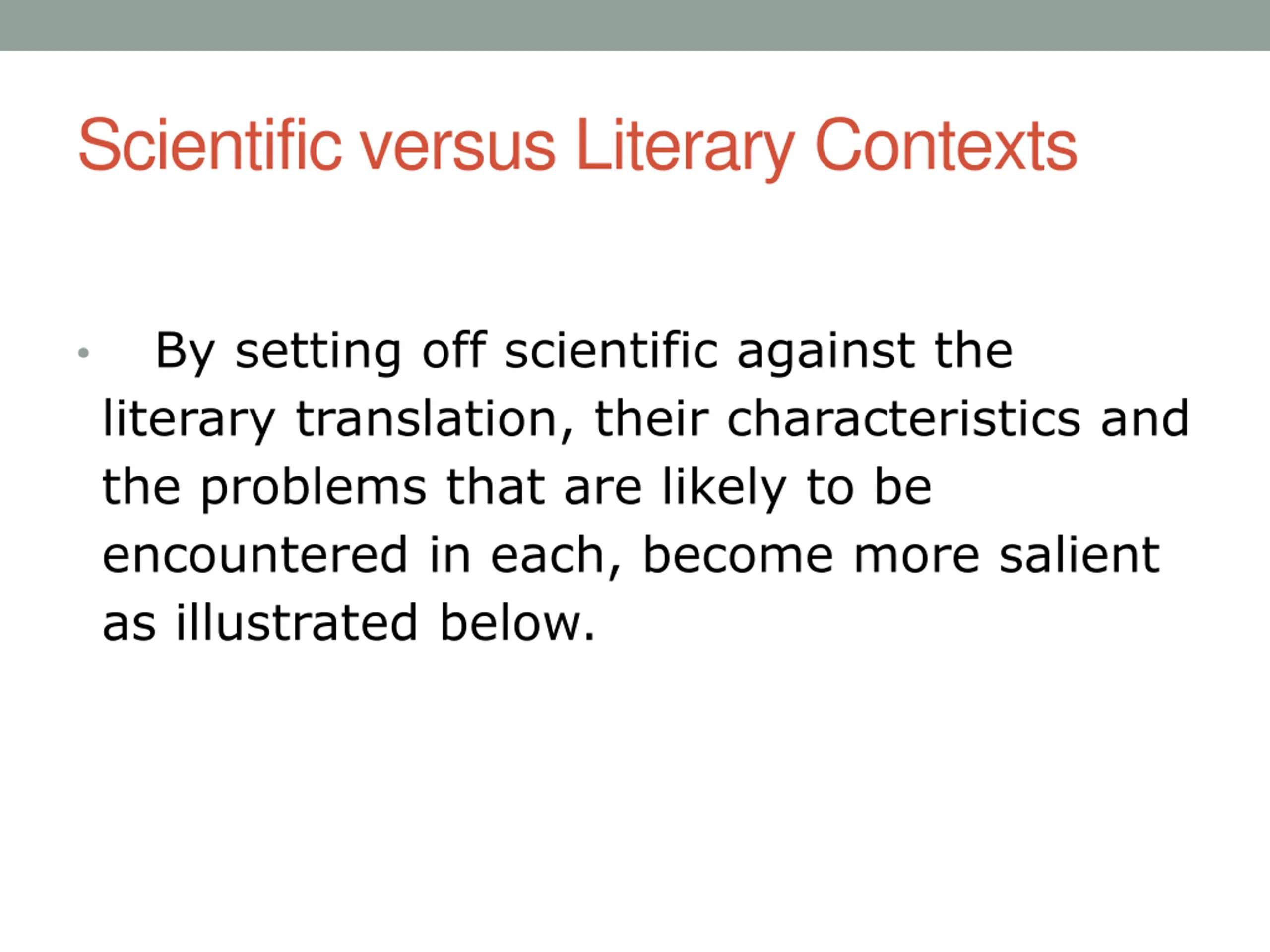 Scientific versus Literary Contexts

• By setting off scientific against the literary translation, their characteristics and the problems that are likely to be encountered in each, become more salient as illustrated below.